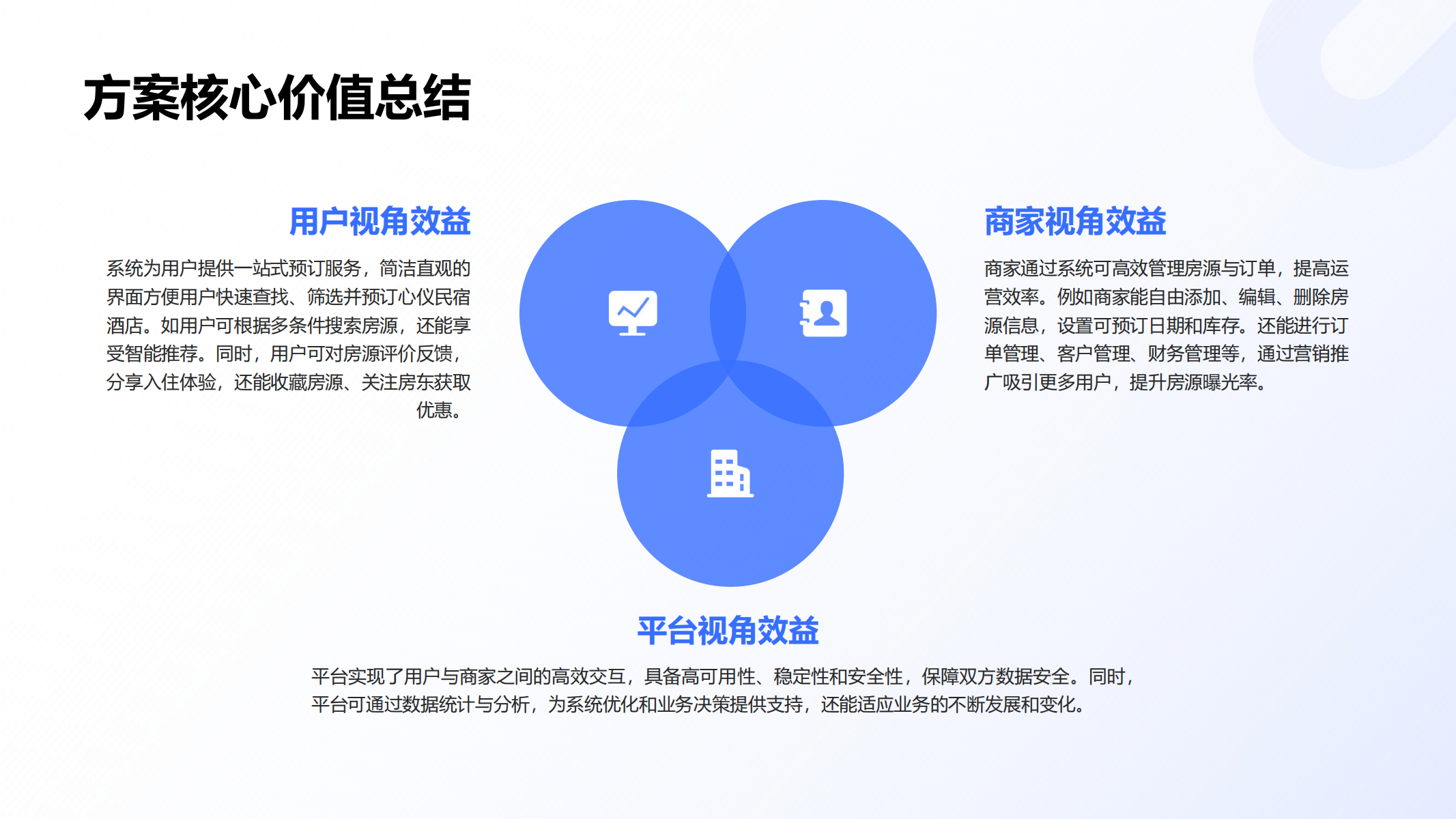 方案核心价值总结

用户视角效益

系统为用户提供一站式预订服务，简洁直观的界面方便用户快速查找、筛选并预订心仪民宿酒店。如用户可根据多条件搜索房源，还能享受智能推荐。同时，用户可对房源评价反馈，分享入住体验，还能收藏房源、关注房东获取优惠。

商家视角效益

商家通过系统可高效管理房源与订单，提高运营效率。例如商家能自由添加、编辑、删除房源信息，设置可预订日期和库存。还能进行订单管理、客户管理、财务管理等，通过营销推广吸引更多用户，提升房源曝光率。

平台视角效益

平台实现了用户与商家之间的高效交互，具备高可用性、稳定性和安全性，保障双方数据安全。同时，平台可通过数据统计与分析，为系统优化和业务决策提供支持，还能适应业务的不断发展和变化。